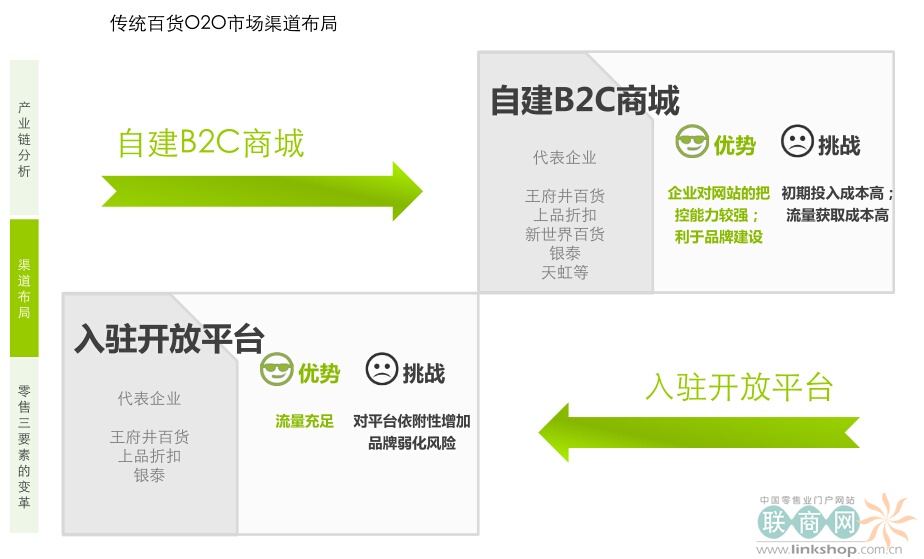 传统百货O2O市场渠道布局

产业链分析

渠道布局

零售三要素的变革

自建B2C商城

自建B2C商城

代表企业

王府井百货
上品折扣
新世界百货
银泰
天虹等

优势

企业对网站的把控能力较强；利于品牌建设

挑战

初期投入成本高；流量获取成本高

入驻开放平台

代表企业

王府井百货
上品折扣
银泰

优势

流量充足

挑战

对平台依附性增加
品牌弱化风险

入驻开放平台

中国零售业门户网站
联商网
www.linkshop.com.cn